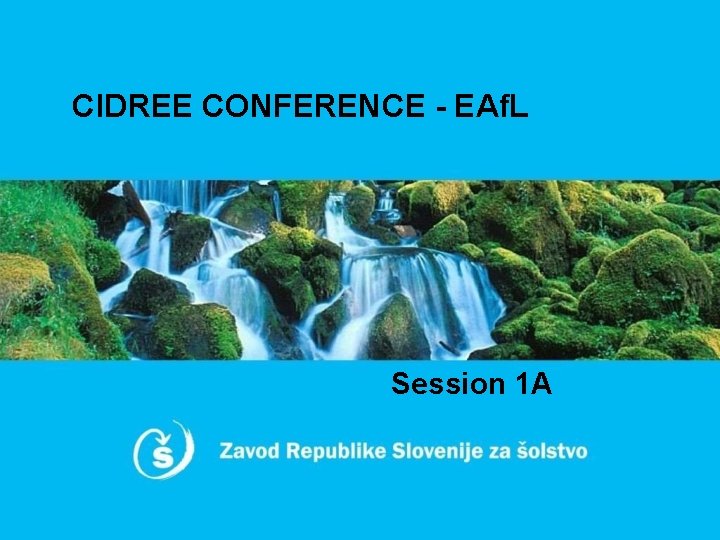 CIDREE CONFERENCE - EAfL

Session 1A

Š

Zavod Republike Slovenije za šolstvo